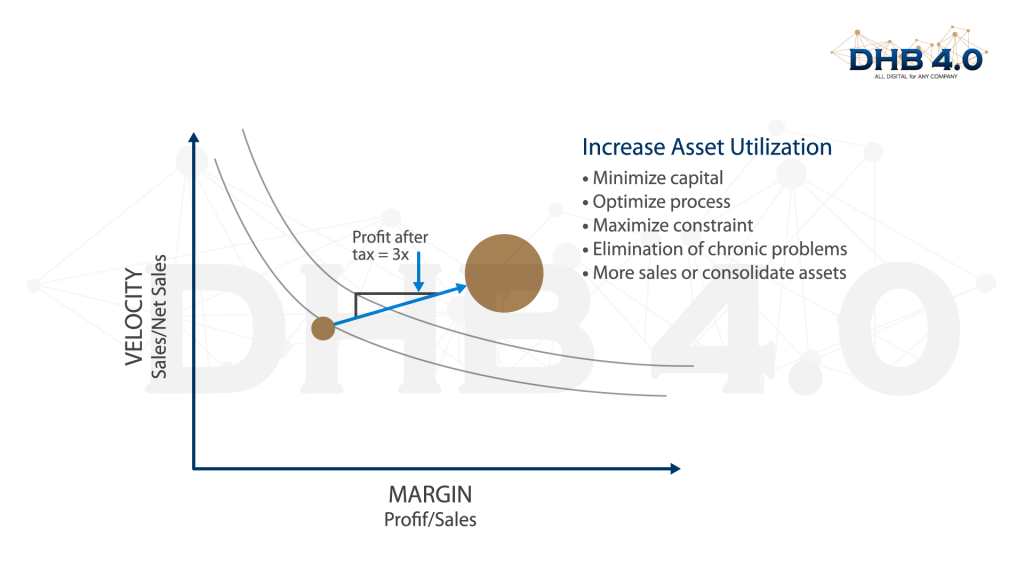 DHB 4.0
ALL DIGITAL for ANY COMPANY

Increase Asset Utilization
• Minimize capital
• Optimize process
• Maximize constraint
• Elimination of chronic problems
• More sales or consolidate assets

Profit after tax = 3x

VELOCITY
Sales/Net Sales

MARGIN
Profif/Sales

DHB 4.0